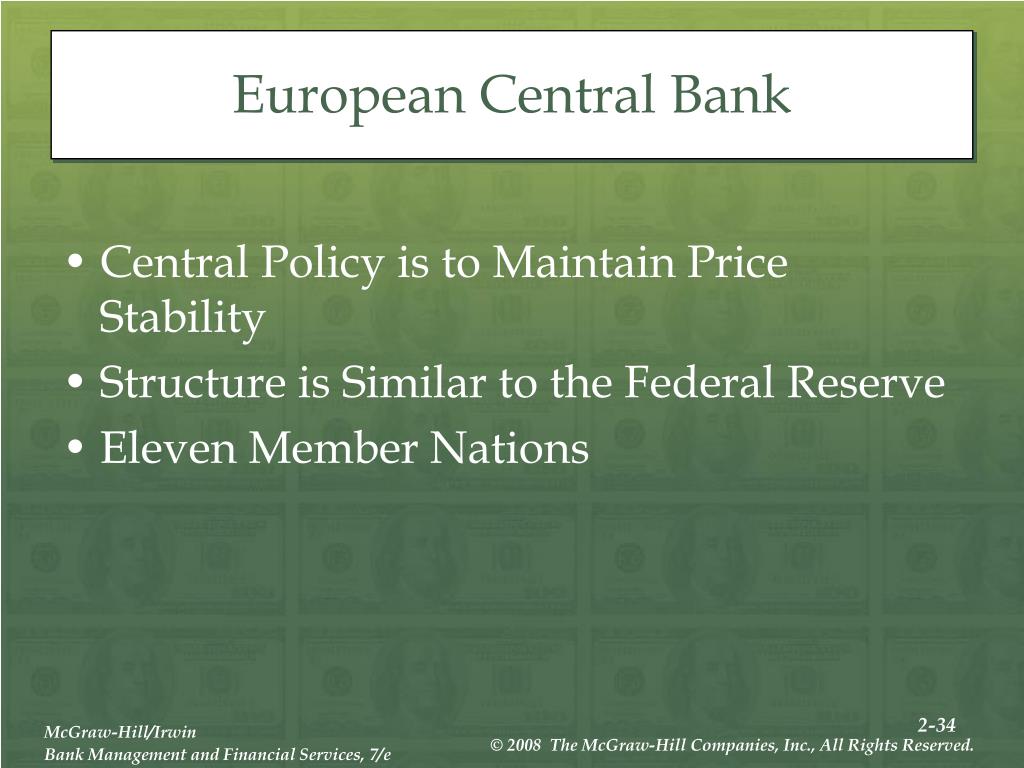 European Central Bank

• Central Policy is to Maintain Price Stability
• Structure is Similar to the Federal Reserve
• Eleven Member Nations

McGraw-Hill/Irwin
Bank Management and Financial Services, 7/e

2-34
© 2008 The McGraw-Hill Companies, Inc., All Rights Reserved.